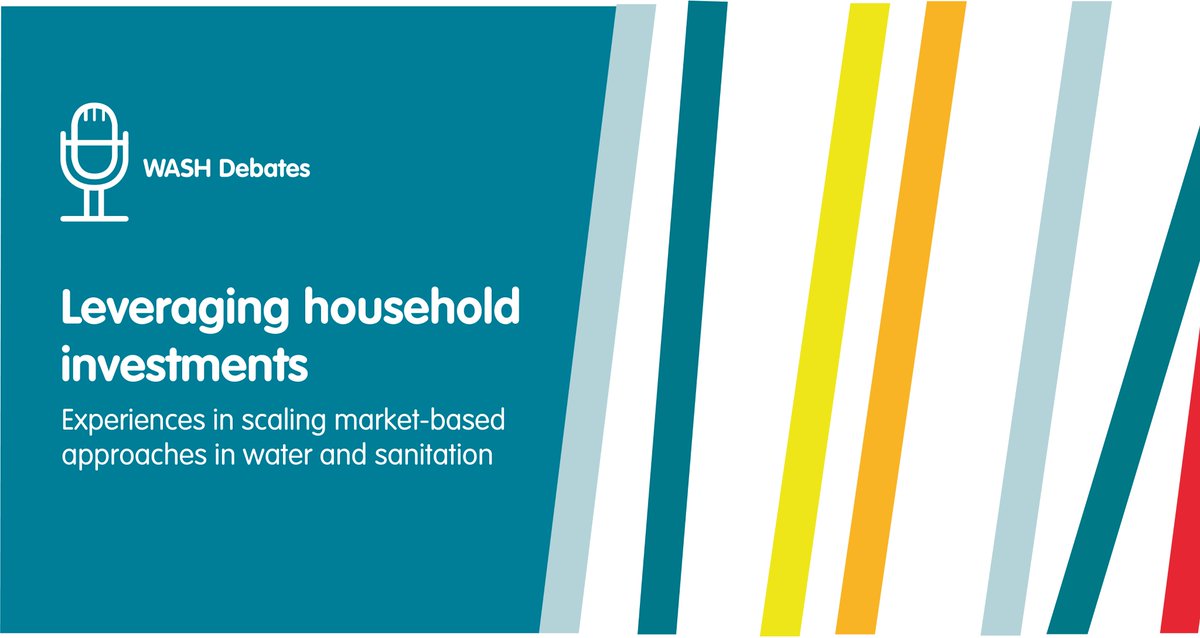 WASH Debates

Leveraging household investments

Experiences in scaling market-based approaches in water and sanitation